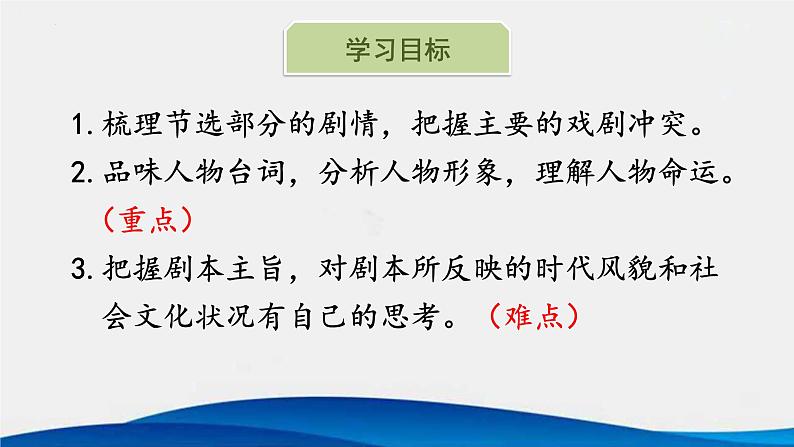 学习目标

1. 梳理节选部分的剧情，把握主要的戏剧冲突。

2. 品味人物台词，分析人物形象，理解人物命运。（重点）

3. 把握剧本主旨，对剧本所反映的时代风貌和社会文化状况有自己的思考。（难点）